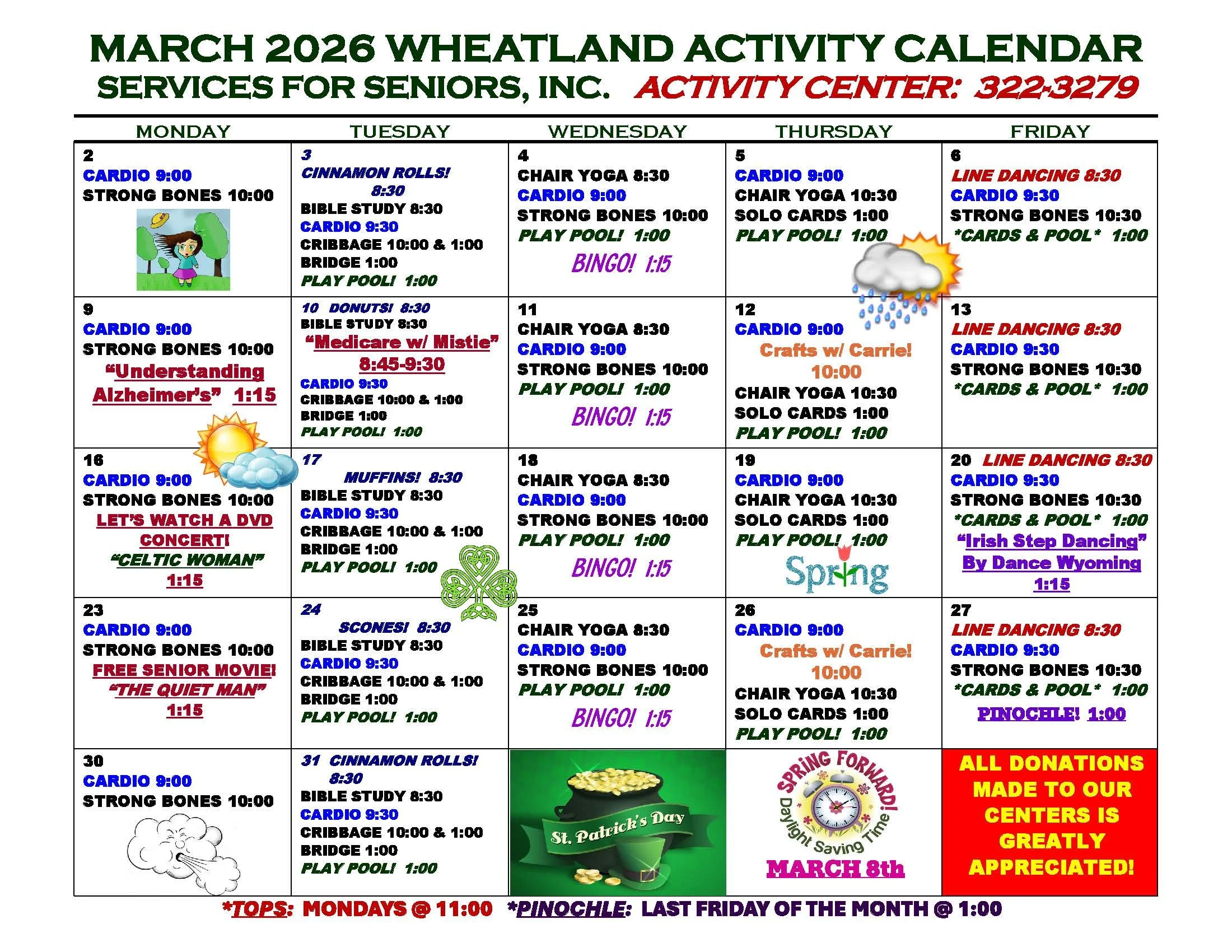 MARCH 2026 WHEATLAND ACTIVITY CALENDAR
SERVICES FOR SENIORS, INC. ACTIVITY CENTER: 322-3279

| MONDAY | TUESDAY | WEDNESDAY | THURSDAY | FRIDAY |
|---|---|---|---|---|
| 2 CARDIO 9:00 STRONG BONES 10:00 | 3 CINNAMON ROLLS! 8:30 BIBLE STUDY 8:30 CARDIO 9:30 CRIBBAGE 10:00 & 1:00 BRIDGE 1:00 PLAY POOL! 1:00 | 4 CHAIR YOGA 8:30 CARDIO 9:00 STRONG BONES 10:00 PLAY POOL! 1:00 BINGO! 1:15 | 5 CARDIO 9:00 CHAIR YOGA 10:30 SOLO CARDS 1:00 PLAY POOL! 1:00 | 6 LINE DANCING 8:30 CARDIO 9:30 STRONG BONES 10:30 *CARDS & POOL* 1:00 |
| 9 CARDIO 9:00 STRONG BONES 10:00 "Understanding Alzheimer's" 1:15 | 10 DONUTS! 8:30 BIBLE STUDY 8:30 "Medicare w/ Mistie" 8:45-9:30 CARDIO 9:30 CRIBBAGE 10:00 & 1:00 BRIDGE 1:00 PLAY POOL! 1:00 | 11 CHAIR YOGA 8:30 CARDIO 9:00 STRONG BONES 10:00 PLAY POOL! 1:00 BINGO! 1:15 | 12 CARDIO 9:00 Crafts w/ Carrie! 10:00 CHAIR YOGA 10:30 SOLO CARDS 1:00 PLAY POOL! 1:00 | 13 LINE DANCING 8:30 CARDIO 9:30 STRONG BONES 10:30 *CARDS & POOL* 1:00 |
| 16 CARDIO 9:00 STRONG BONES 10:00 LET'S WATCH A DVD CONCERT! "CELTIC WOMAN" 1:15 | 17 MUFFINS! 8:30 BIBLE STUDY 8:30 CARDIO 9:30 CRIBBAGE 10:00 & 1:00 BRIDGE 1:00 PLAY POOL! 1:00 | 18 CHAIR YOGA 8:30 CARDIO 9:00 STRONG BONES 10:00 PLAY POOL! 1:00 BINGO! 1:15 | 19 CARDIO 9:00 CHAIR YOGA 10:30 SOLO CARDS 1:00 PLAY POOL! 1:00 Spring | 20 LINE DANCING 8:30 CARDIO 9:30 STRONG BONES 10:30 *CARDS & POOL* 1:00 "Irish Step Dancing" By Dance Wyoming 1:15 |
| 23 CARDIO 9:00 STRONG BONES 10:00 FREE SENIOR MOVIE! "THE QUIET MAN" 1:15 | 24 SCONES! 8:30 BIBLE STUDY 8:30 CARDIO 9:30 CRIBBAGE 10:00 & 1:00 BRIDGE 1:00 PLAY POOL! 1:00 | 25 CHAIR YOGA 8:30 CARDIO 9:00 STRONG BONES 10:00 PLAY POOL! 1:00 BINGO! 1:15 | 26 CARDIO 9:00 Crafts w/ Carrie! 10:00 CHAIR YOGA 10:30 SOLO CARDS 1:00 PLAY POOL! 1:00 | 27 LINE DANCING 8:30 CARDIO 9:30 STRONG BONES 10:30 *CARDS & POOL* 1:00 PINOCHLE! 1:00 |
| 30 CARDIO 9:00 STRONG BONES 10:00 | 31 CINNAMON ROLLS! 8:30 BIBLE STUDY 8:30 CARDIO 9:30 CRIBBAGE 10:00 & 1:00 BRIDGE 1:00 PLAY POOL! 1:00 | St. Patrick's Day | SPRING FORWARD! Daylight Saving Time MARCH 8th | ALL DONATIONS MADE TO OUR CENTERS IS GREATLY APPRECIATED! |

*TOPS: MONDAYS @ 11:00 *PINOCHLE: LAST FRIDAY OF THE MONTH @ 1:00